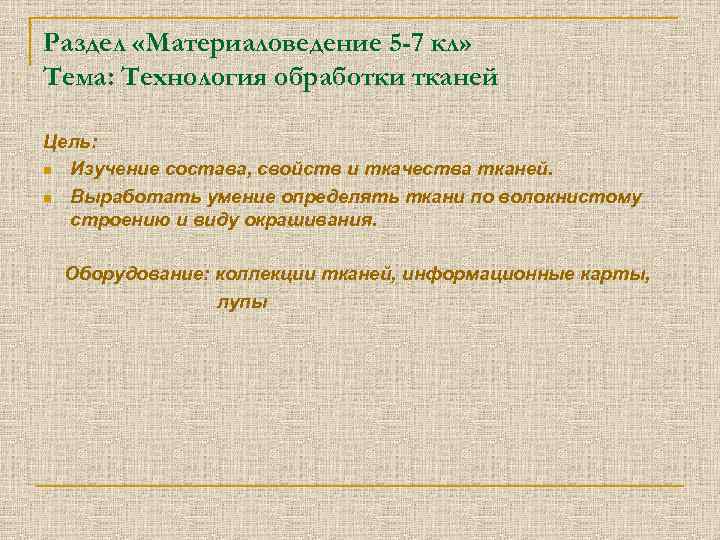 Раздел «Материаловедение 5-7 кл»
Тема: Технология обработки тканей

Цель:
Изучение состава, свойств и ткачества тканей.
Выработать умение определять ткани по волокнистому строению и виду окрашивания.

Оборудование: коллекции тканей, информационные карты, лупы